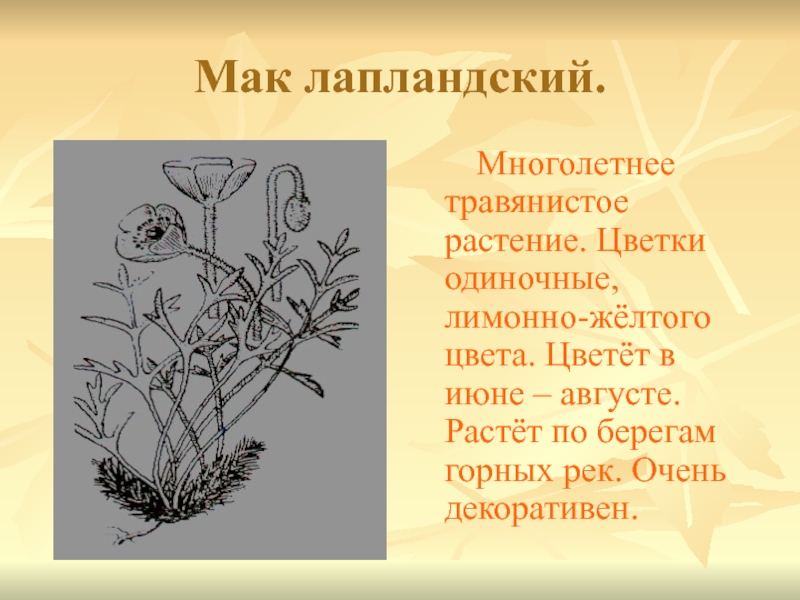 Мак лапландский.

Многолетнее травянистое растение. Цветки одиночные, лимонно-жёлтого цвета. Цветёт в июне – августе. Растёт по берегам горных рек. Очень декоративен.